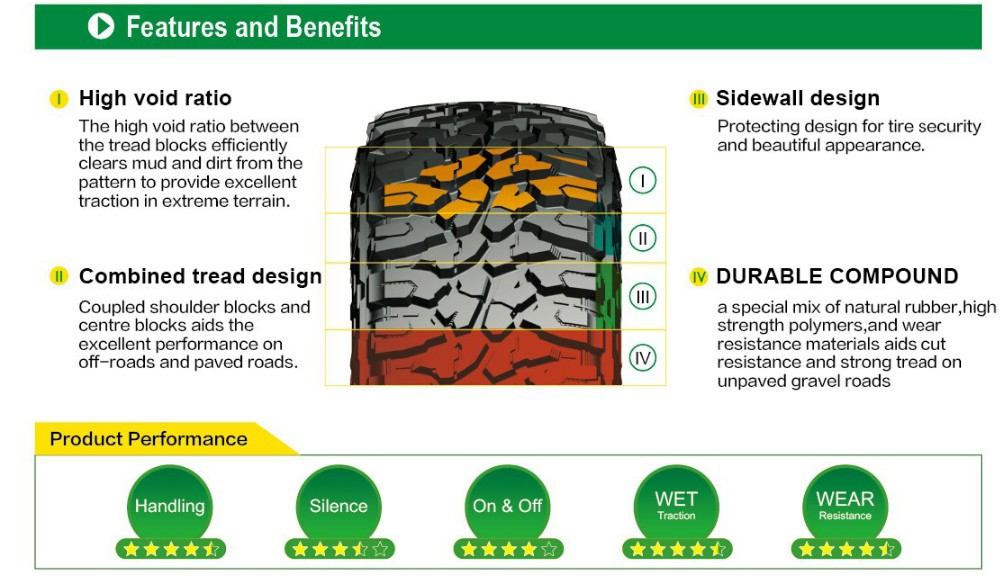 Features and Benefits

I High void ratio

The high void ratio between the tread blocks efficiently clears mud and dirt from the pattern to provide excellent traction in extreme terrain.

II Combined tread design

Coupled shoulder blocks and centre blocks aids the excellent performance on off-roads and paved roads.

I

II

III

IV

III Sidewall design

Protecting design for tire security and beautiful appearance.

IV DURABLE COMPOUND

a special mix of natural rubber,high strength polymers,and wear resistance materials aids cut resistance and strong tread on unpaved gravel roads

Product Performance

Handling

Silence

On & Off

WET
Traction

WEAR
Resistance